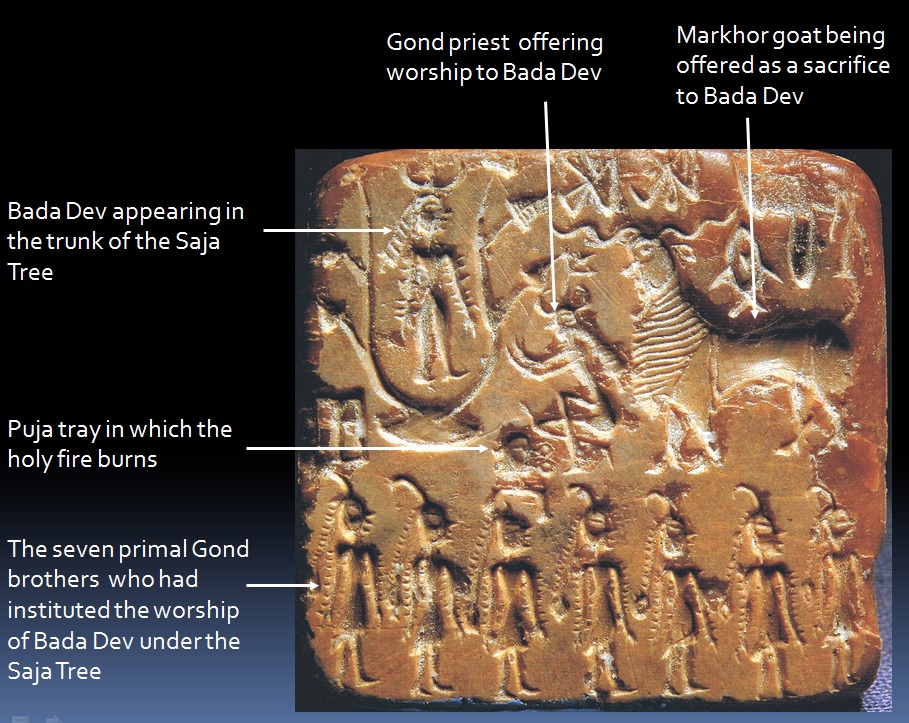 Gond priest offering worship to Bada Dev

Markhor goat being offered as a sacrifice to Bada Dev

Bada Dev appearing in the trunk of the Saja Tree

Puja tray in which the holy fire burns

The seven primal Gond brothers who had instituted the worship of Bada Dev under the Saja Tree